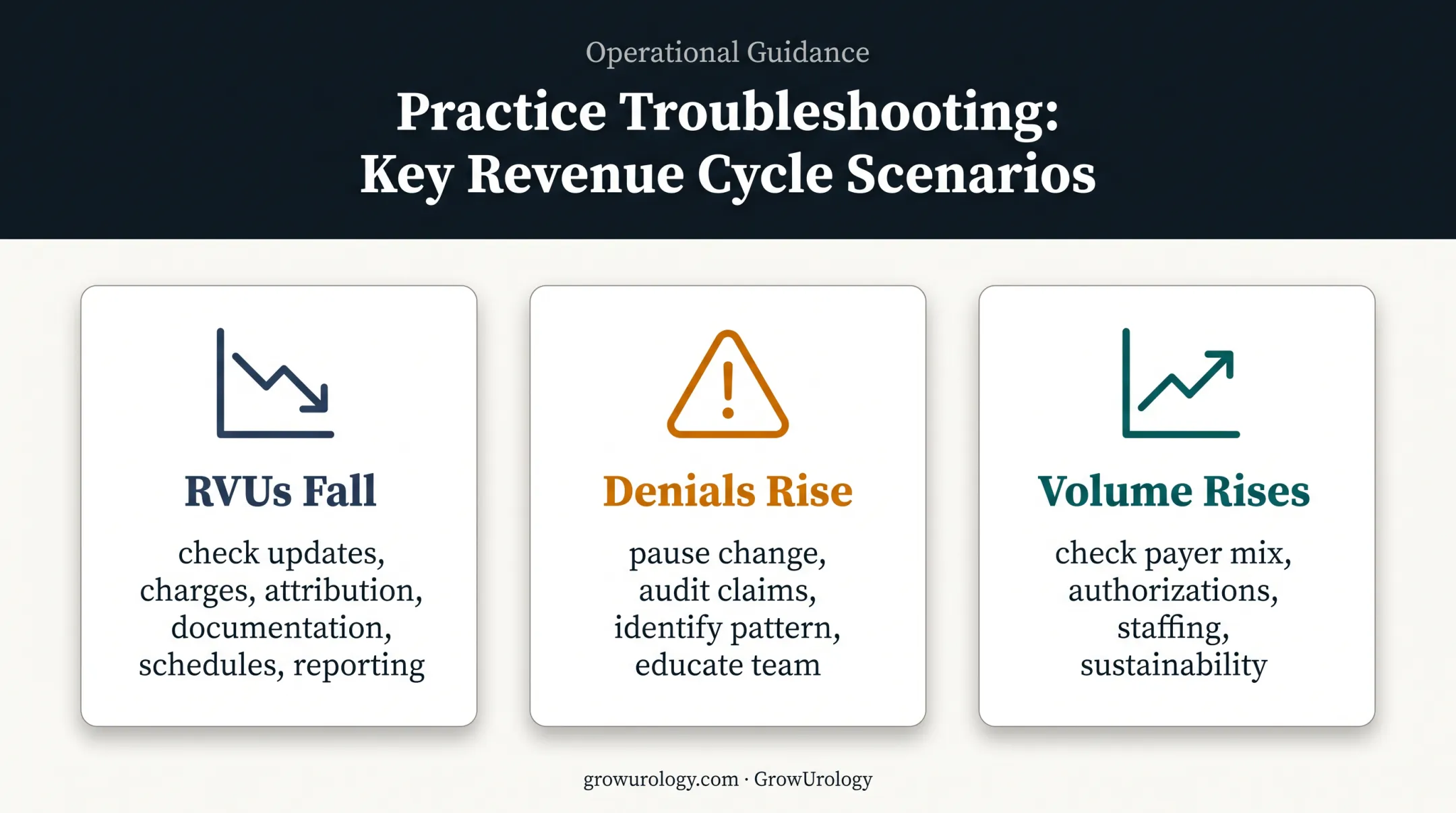 Operational Guidance

Practice Troubleshooting:
Key Revenue Cycle Scenarios

RVUs Fall

check updates, charges, attribution, documentation, schedules, reporting

Denials Rise

pause change, audit claims, identify pattern, educate team

Volume Rises

check payer mix, authorizations, staffing, sustainability

growurology.com · GrowUrology